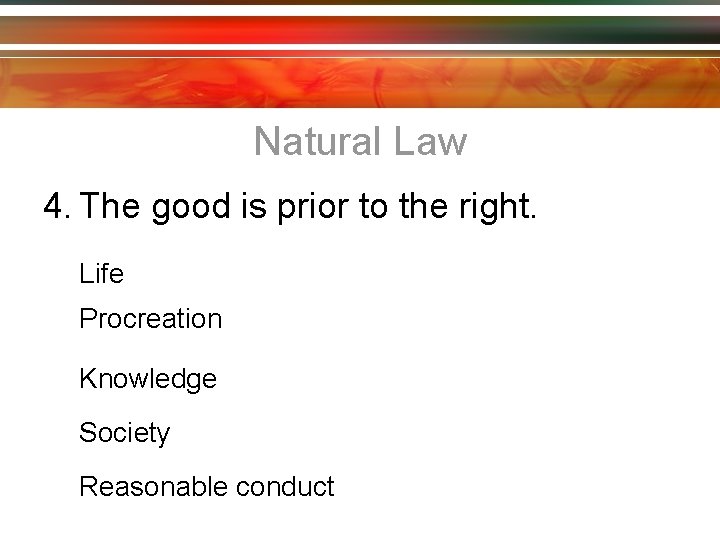 Natural Law

4. The good is prior to the right.

Life

Procreation

Knowledge

Society

Reasonable conduct